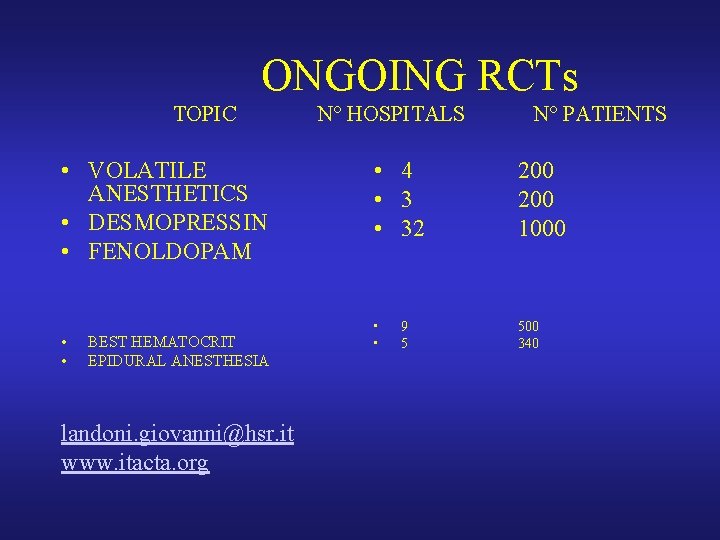 ONGOING RCTs

| TOPIC | N° HOSPITALS | N° PATIENTS |
|---|---|---|
| • VOLATILE ANESTHETICS | • 4 | 200 |
| • DESMOPRESSIN | • 3 | 200 |
| • FENOLDOPAM | • 32 | 1000 |
| • BEST HEMATOCRIT | • 9 | 500 |
| • EPIDURAL ANESTHESIA | • 5 | 340 |

landoni.giovanni@hsr.it
www.itacta.org